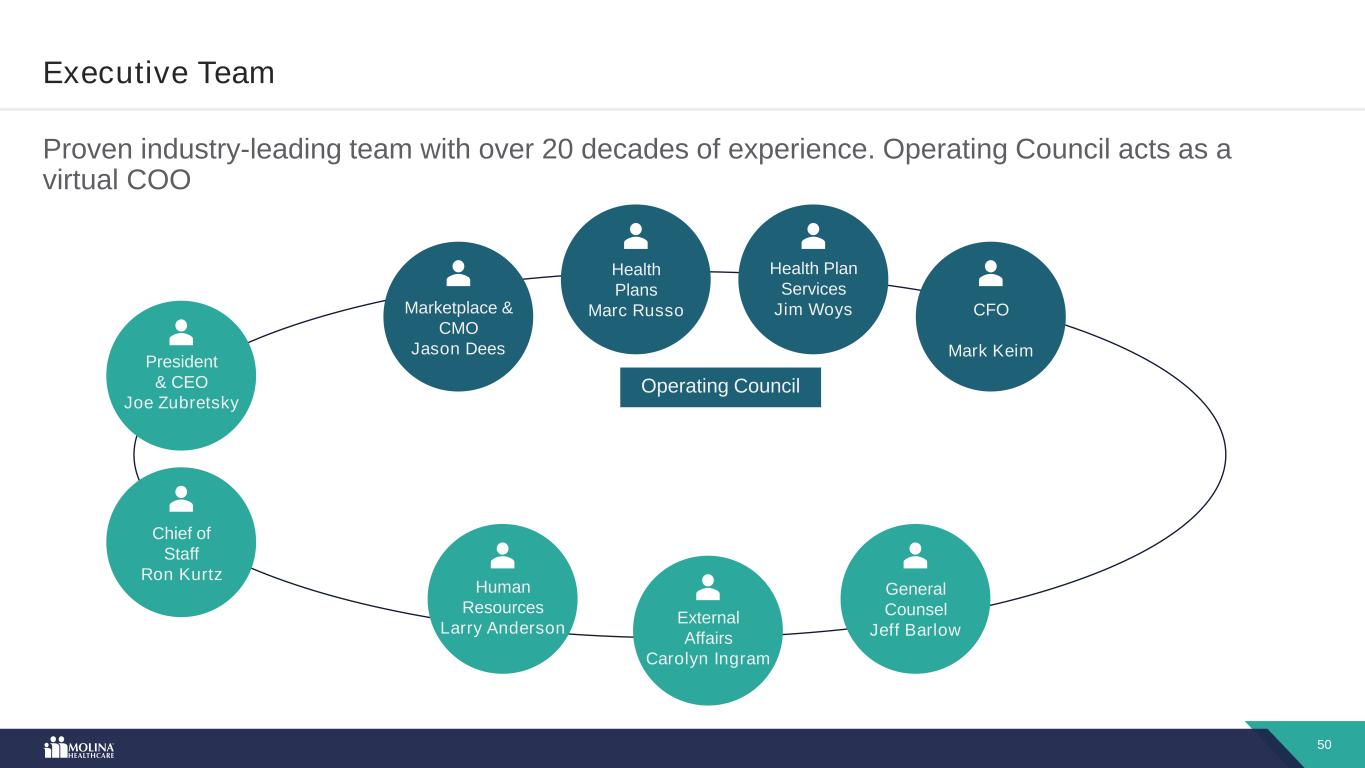 Executive Team

Proven industry-leading team with over 20 decades of experience. Operating Council acts as a virtual COO

President & CEO
Joe Zubretsky

Marketplace & CMO
Jason Dees

Health Plans
Marc Russo

Health Plan Services
Jim Woys

CFO

Mark Keim

Operating Council

Chief of Staff
Ron Kurtz

Human Resources
Larry Anderson

External Affairs
Carolyn Ingram

General Counsel
Jeff Barlow

MOLINA HEALTHCARE

50